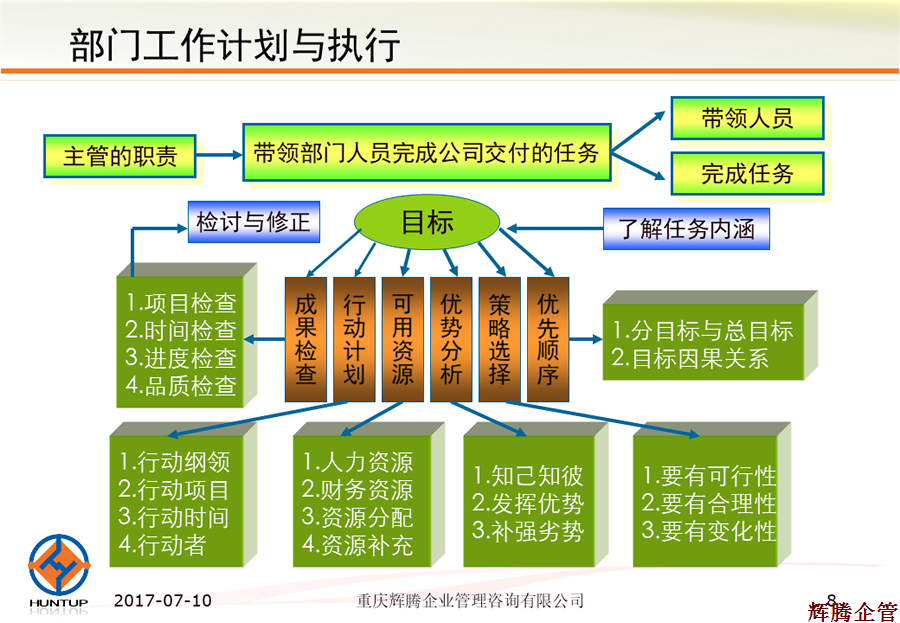 部门工作计划与执行

主管的职责

带领部门人员完成公司交付的任务

带领人员

完成任务

检讨与修正

目标

了解任务内涵

1.项目检查
2.时间检查
3.进度检查
4.品质检查

成果检查

行动计划

可用资源

优势分析

策略选择

优先顺序

1.分目标与总目标
2.目标因果关系

1.行动纲领
2.行动项目
3.行动时间
4.行动者

1.人力资源
2.财务资源
3.资源分配
4.资源补充

1.知己知彼
2.发挥优势
3.补强劣势

1.要有可行性
2.要有合理性
3.要有变化性

HUNTUP

2017-07-10

重庆辉腾企业管理咨询有限公司

8

辉腾企管